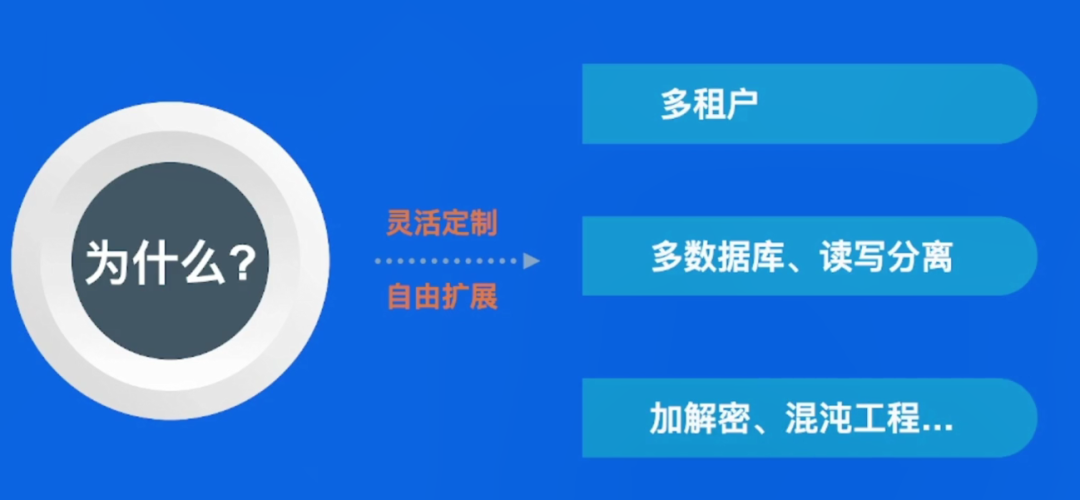 为什么?

灵活定制
自由扩展

多租户

多数据库、读写分离

加解密、混沌工程...